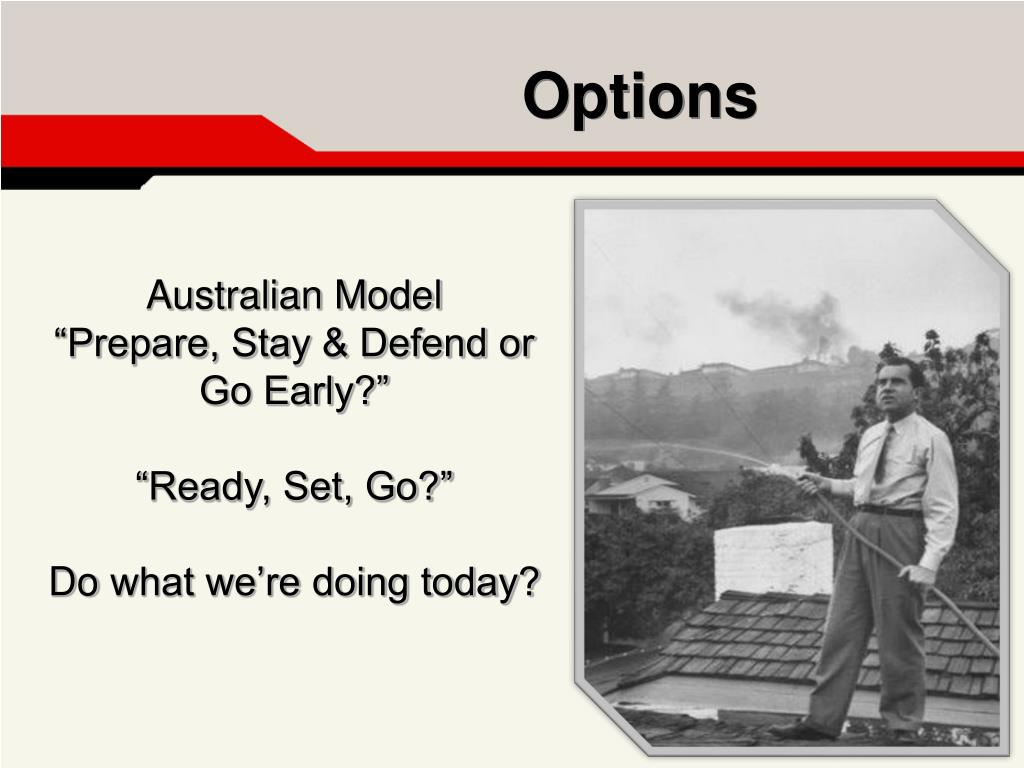 Options

Australian Model
“Prepare, Stay & Defend or Go Early?”

“Ready, Set, Go?”

Do what we’re doing today?